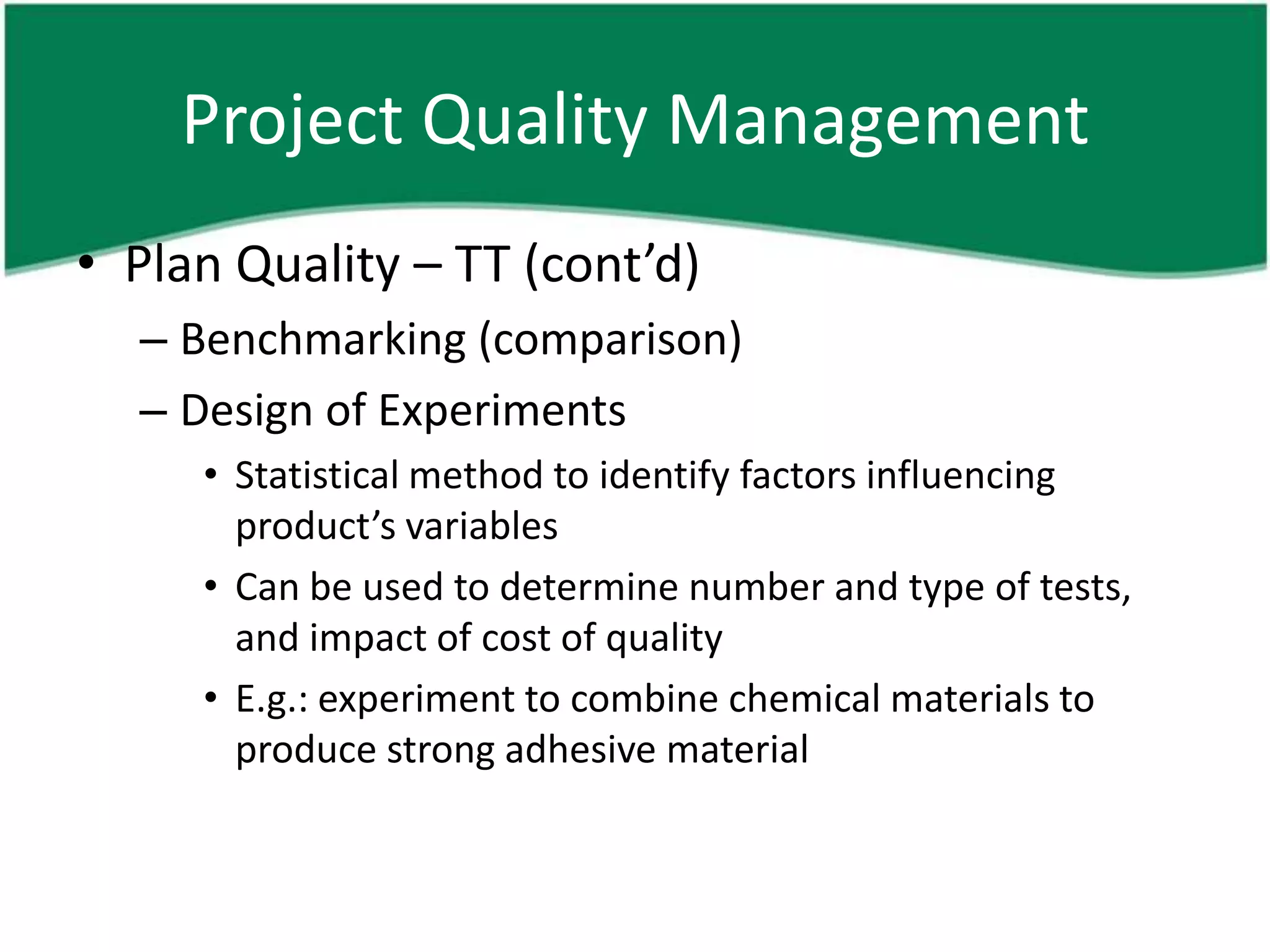 Project Quality Management

• Plan Quality – TT (cont’d)
– Benchmarking (comparison)
– Design of Experiments
• Statistical method to identify factors influencing product’s variables
• Can be used to determine number and type of tests, and impact of cost of quality
• E.g.: experiment to combine chemical materials to produce strong adhesive material